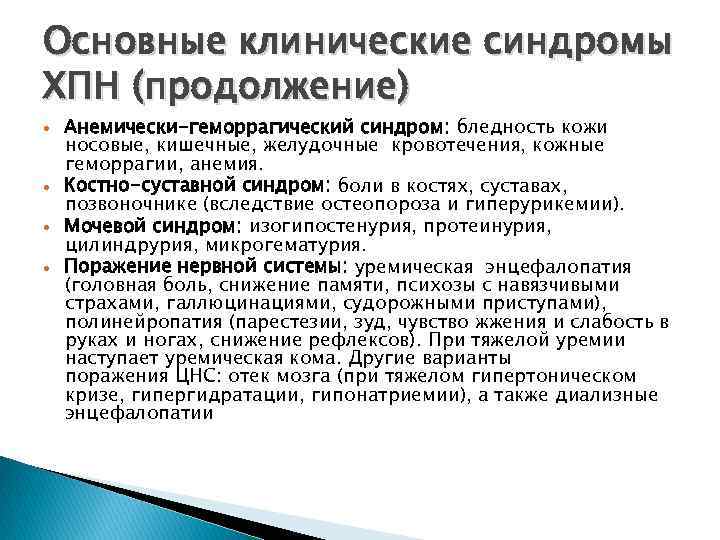 Основные клинические синдромы ХПН (продолжение)

• Анемически-геморрагический синдром: бледность кожи носовые, кишечные, желудочные кровотечения, кожные геморрагии, анемия.
• Костно-суставной синдром: боли в костях, суставах, позвоночнике (вследствие остеопороза и гиперурикемии).
• Мочевой синдром: изогипостенурия, протеинурия, цилиндрурия, микрогематурия.
• Поражение нервной системы: уремическая энцефалопатия (головная боль, снижение памяти, психозы с навязчивыми страхами, галлюцинациями, судорожными приступами), полинейропатия (парестезии, зуд, чувство жжения и слабость в руках и ногах, снижение рефлексов). При тяжелой уремии наступает уремическая кома. Другие варианты поражения ЦНС: отек мозга (при тяжелом гипертоническом кризе, гипергидратации, гипонатриемии), а также диализные энцефалопатии